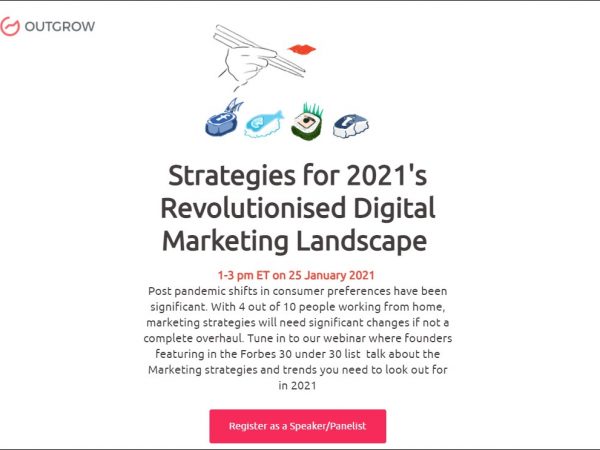 OUTGROW

Strategies for 2021's Revolutionised Digital Marketing Landscape

1-3 pm ET on 25 January 2021

Post pandemic shifts in consumer preferences have been significant. With 4 out of 10 people working from home, marketing strategies will need significant changes if not a complete overhaul. Tune in to our webinar where founders featuring in the Forbes 30 under 30 list talk about the Marketing strategies and trends you need to look out for in 2021

Register as a Speaker/Panelist